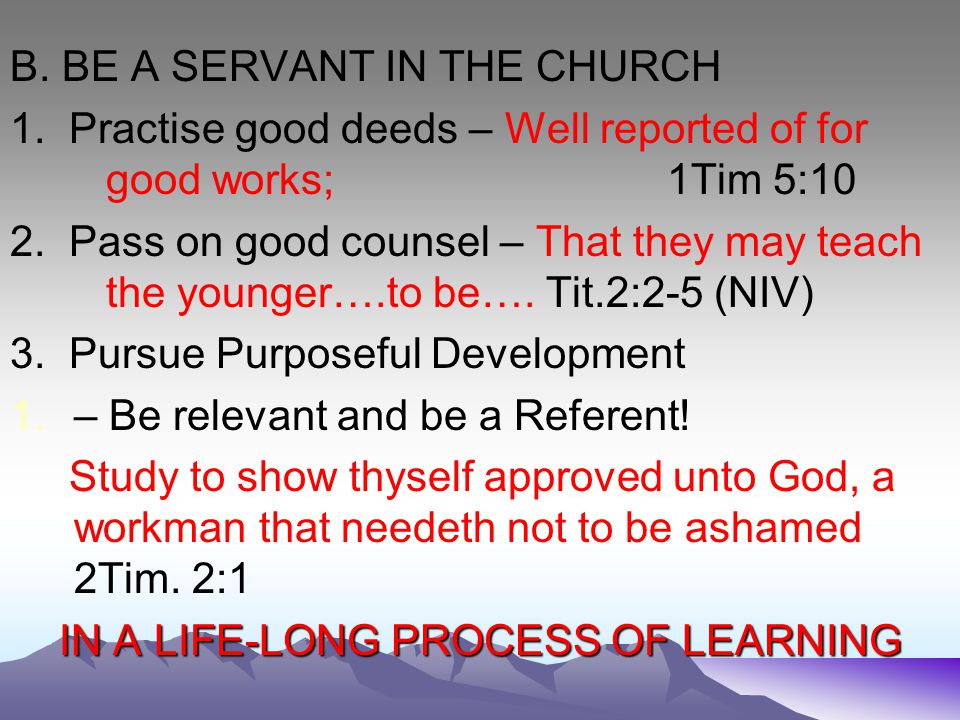 B. BE A SERVANT IN THE CHURCH

1. Practise good deeds – Well reported of for good works; 1Tim 5:10

2. Pass on good counsel – That they may teach the younger….to be…. Tit.2:2-5 (NIV)

3. Pursue Purposeful Development

1. – Be relevant and be a Referent!

Study to show thyself approved unto God, a workman that needeth not to be ashamed 2Tim. 2:1

IN A LIFE-LONG PROCESS OF LEARNING